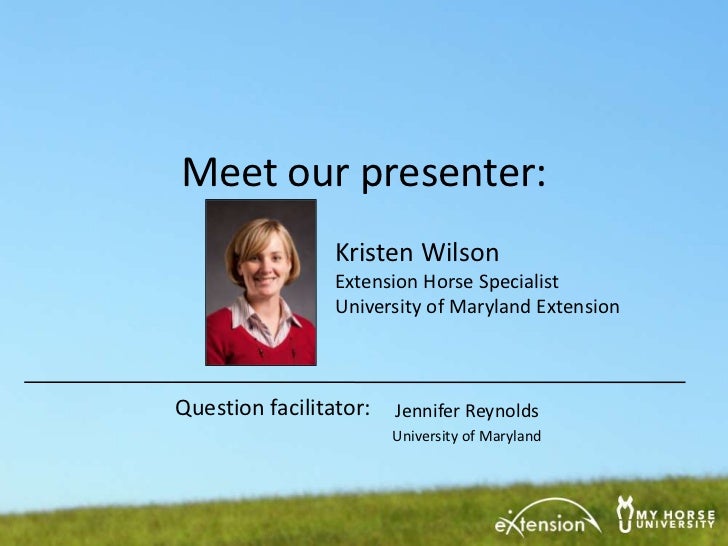 Meet our presenter:

Kristen Wilson
Extension Horse Specialist
University of Maryland Extension

Question facilitator: Jennifer Reynolds
University of Maryland

eXtension

MY HORSE UNIVERSITY